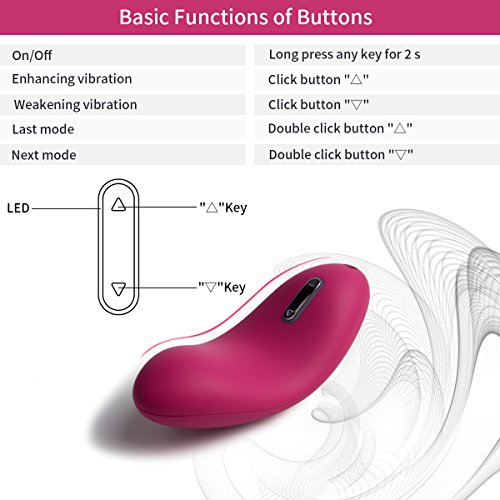 Basic Functions of Buttons

| On/Off | Long press any key for 2 s |
|---|---|
| Enhancing vibration | Click button "△" |
| Weakening vibration | Click button "▽" |
| Last mode | Double click button "△" |
| Next mode | Double click button "▽" |

LED

"△"Key

"▽"Key